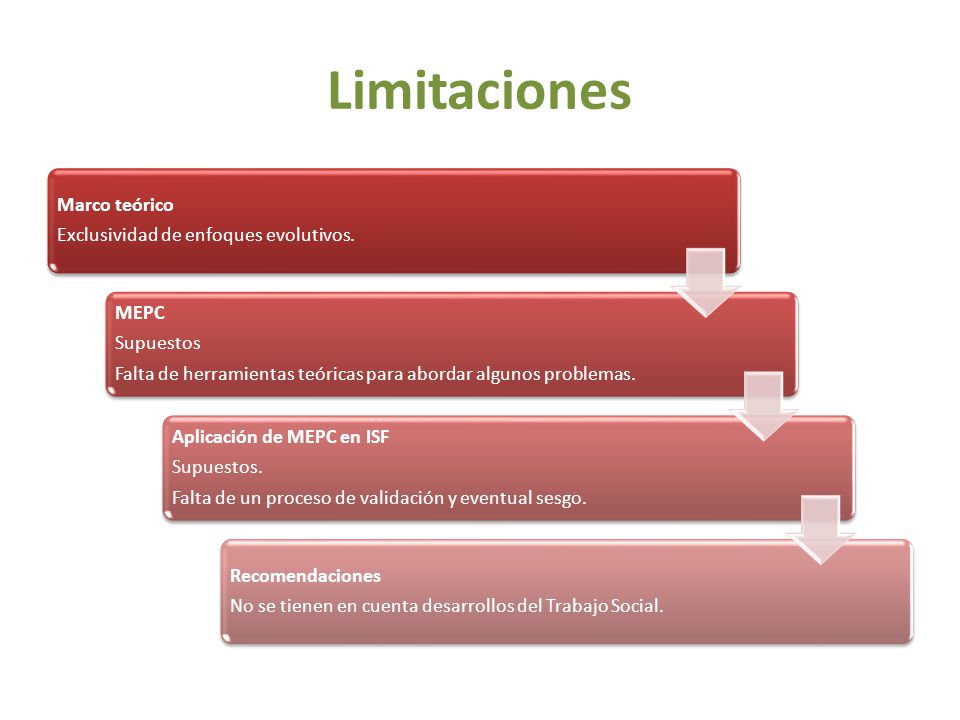 Limitaciones

Marco teórico
Exclusividad de enfoques evolutivos.

MEPC
Supuestos
Falta de herramientas teóricas para abordar algunos problemas.

Aplicación de MEPC en ISF
Supuestos.
Falta de un proceso de validación y eventual sesgo.

Recomendaciones
No se tienen en cuenta desarrollos del Trabajo Social.